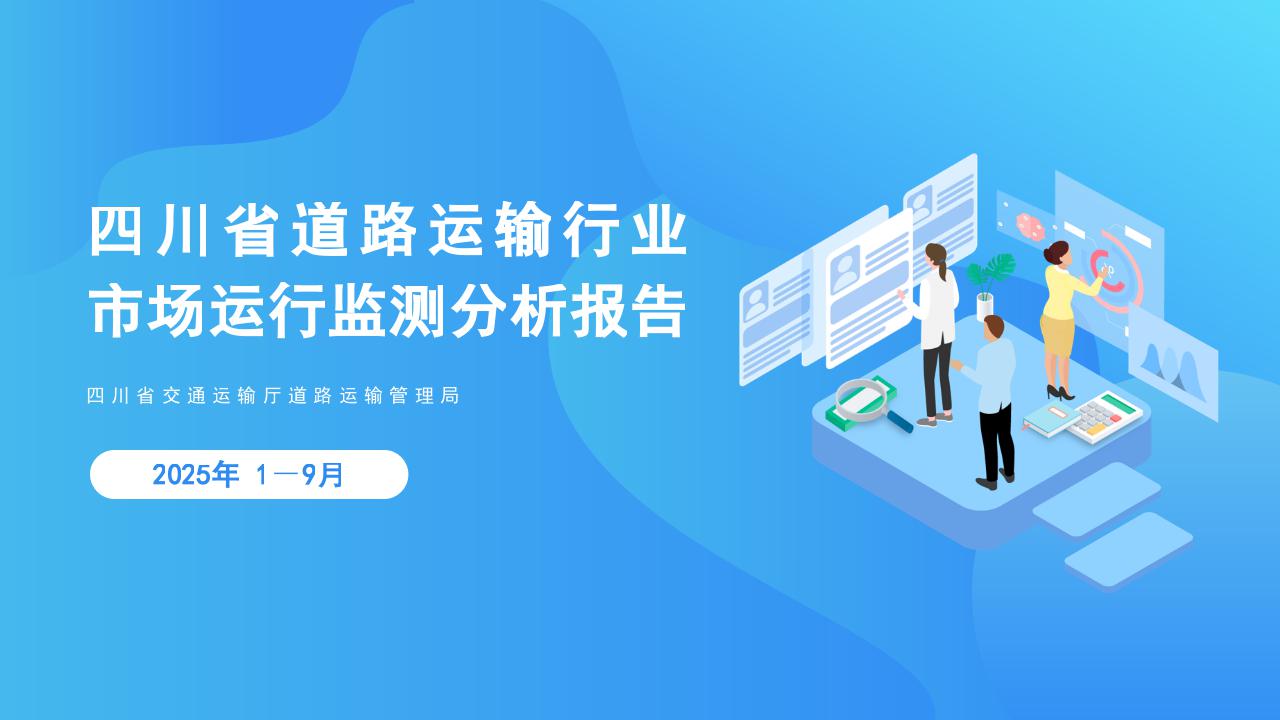 四川省道路运输行业
市场运行监测分析报告

四川省交通运输厅道路运输管理局

2025年 1—9月